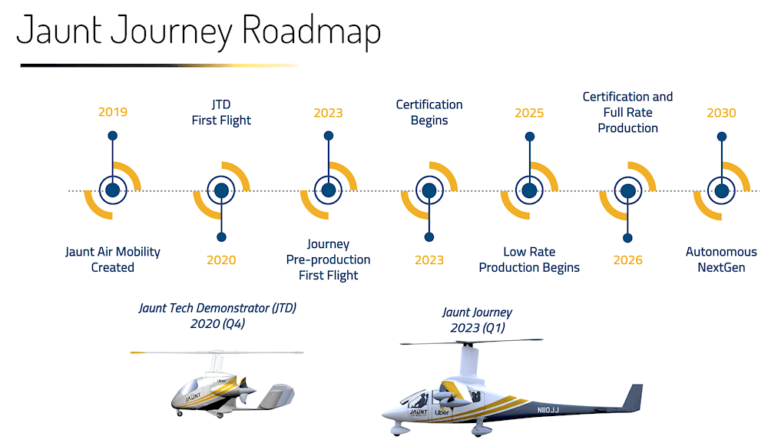 Jaunt Journey Roadmap

2019

Jaunt Air Mobility Created

JTD First Flight

2020

2023

Journey Pre-production First Flight

Certification Begins

2023

2025

Low Rate Production Begins

Certification and Full Rate Production

2026

2030

Autonomous NextGen

Jaunt Tech Demonstrator (JTD) 2020 (Q4)

JAUNT

Jaunt Journey 2023 (Q1)

JAUNT

Uber

N110JJ